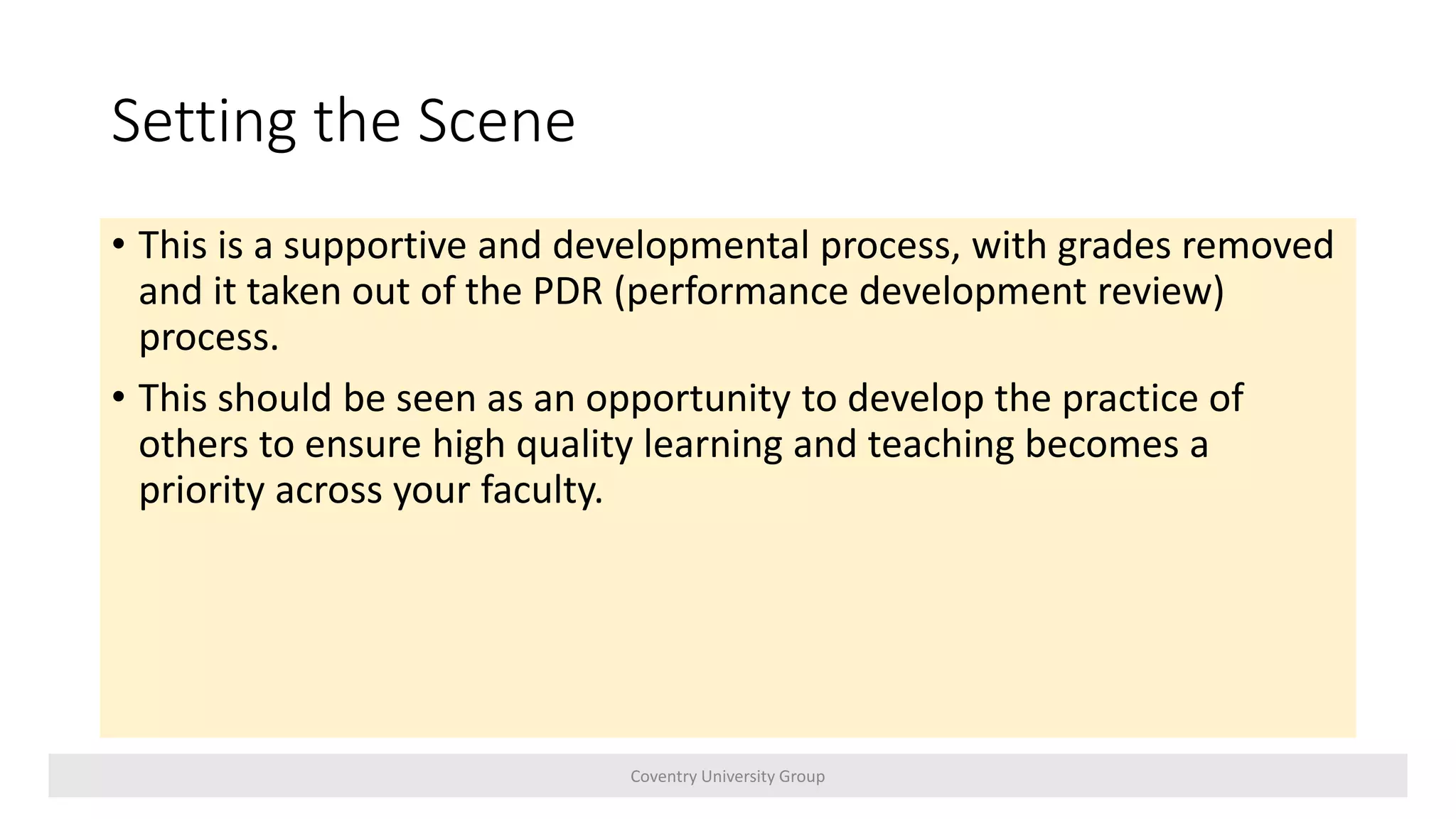 Setting the Scene

• This is a supportive and developmental process, with grades removed and it taken out of the PDR (performance development review) process.

• This should be seen as an opportunity to develop the practice of others to ensure high quality learning and teaching becomes a priority across your faculty.

Coventry University Group